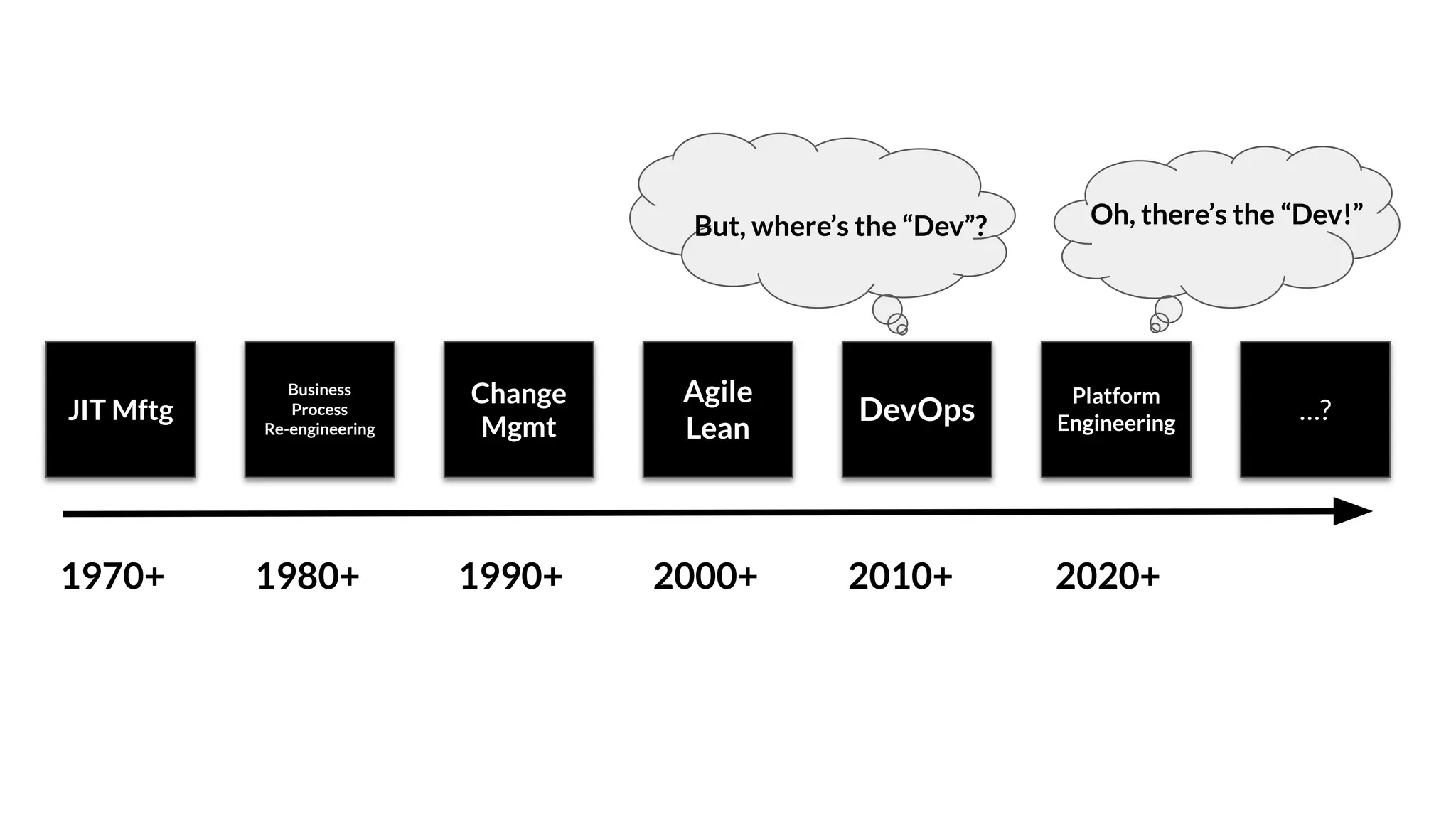 But, where's the "Dev"?

Oh, there's the "Dev!"

JIT Mftg

Business Process Re-engineering

Change Mgmt

Agile Lean

DevOps

Platform Engineering

...?

1970+

1980+

1990+

2000+

2010+

2020+